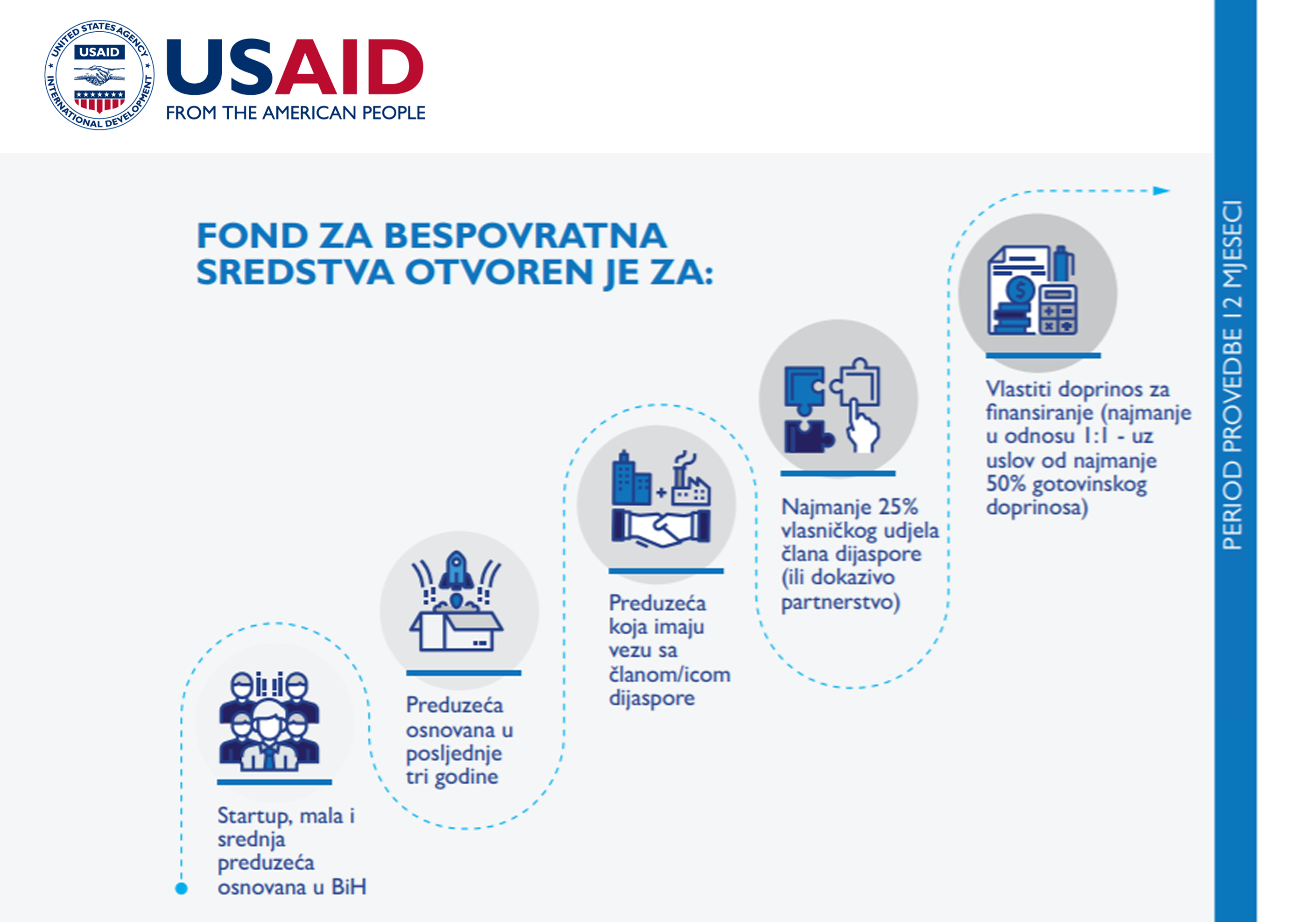 UNITED STATES AGENCY INTERNATIONAL DEVELOPMENT
USAID

USAID
FROM THE AMERICAN PEOPLE

FOND ZA BESPOVRATNA SREDSTVA OTVOREN JE ZA:

Startup, mala i srednja preduzeća osnovana u BiH

Preduzeća osnovana u posljednje tri godine

Preduzeća koja imaju vezu sa članom/icom dijaspore

Najmanje 25% vlasničkog udjela člana dijaspore (ili dokazivo partnerstvo)

Vlastiti doprinos za finansiranje (najmanje u odnosu 1:1 - uz uslov od najmanje 50% gotovinskog doprinosa)

PERIOD PROVEDBE 12 MJESECI